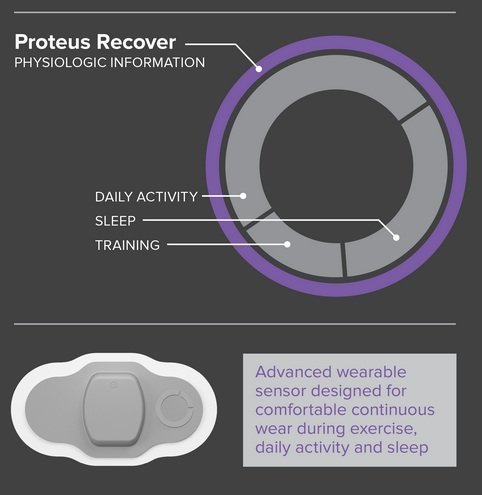 Proteus Recover
PHYSIOLOGIC INFORMATION

DAILY ACTIVITY
SLEEP
TRAINING

Advanced wearable sensor designed for comfortable continuous wear during exercise, daily activity and sleep